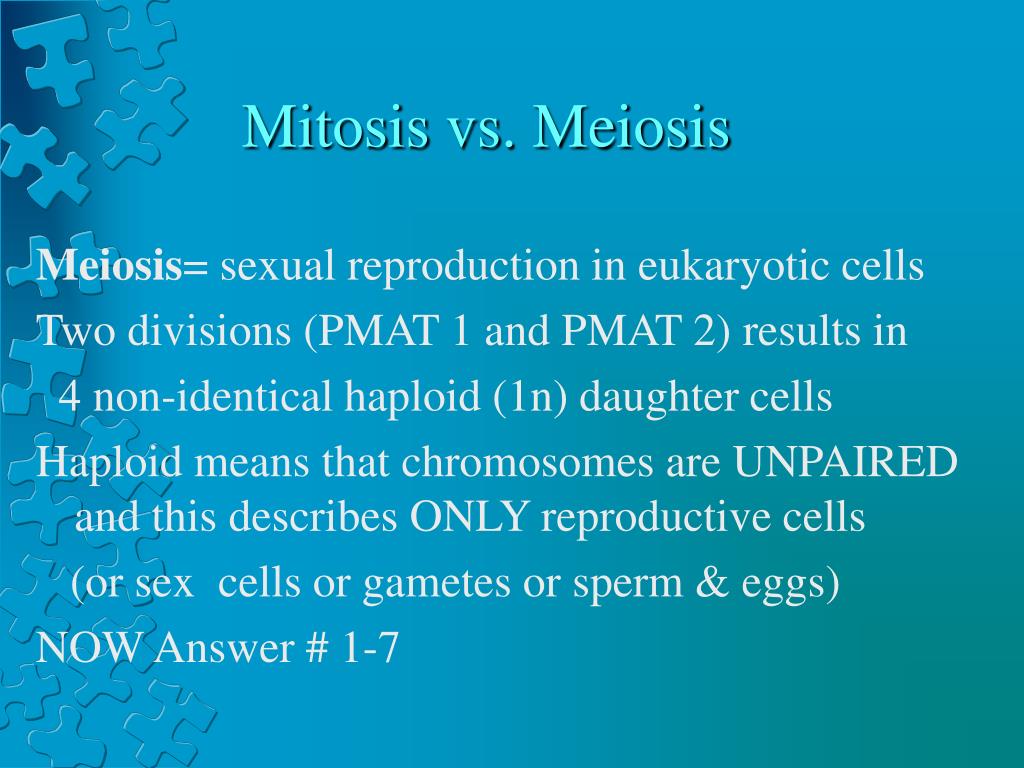 Mitosis vs. Meiosis

Meiosis= sexual reproduction in eukaryotic cells

Two divisions (PMAT 1 and PMAT 2) results in 4 non-identical haploid (1n) daughter cells

Haploid means that chromosomes are UNPAIRED and this describes ONLY reproductive cells (or sex cells or gametes or sperm & eggs)

NOW Answer # 1-7